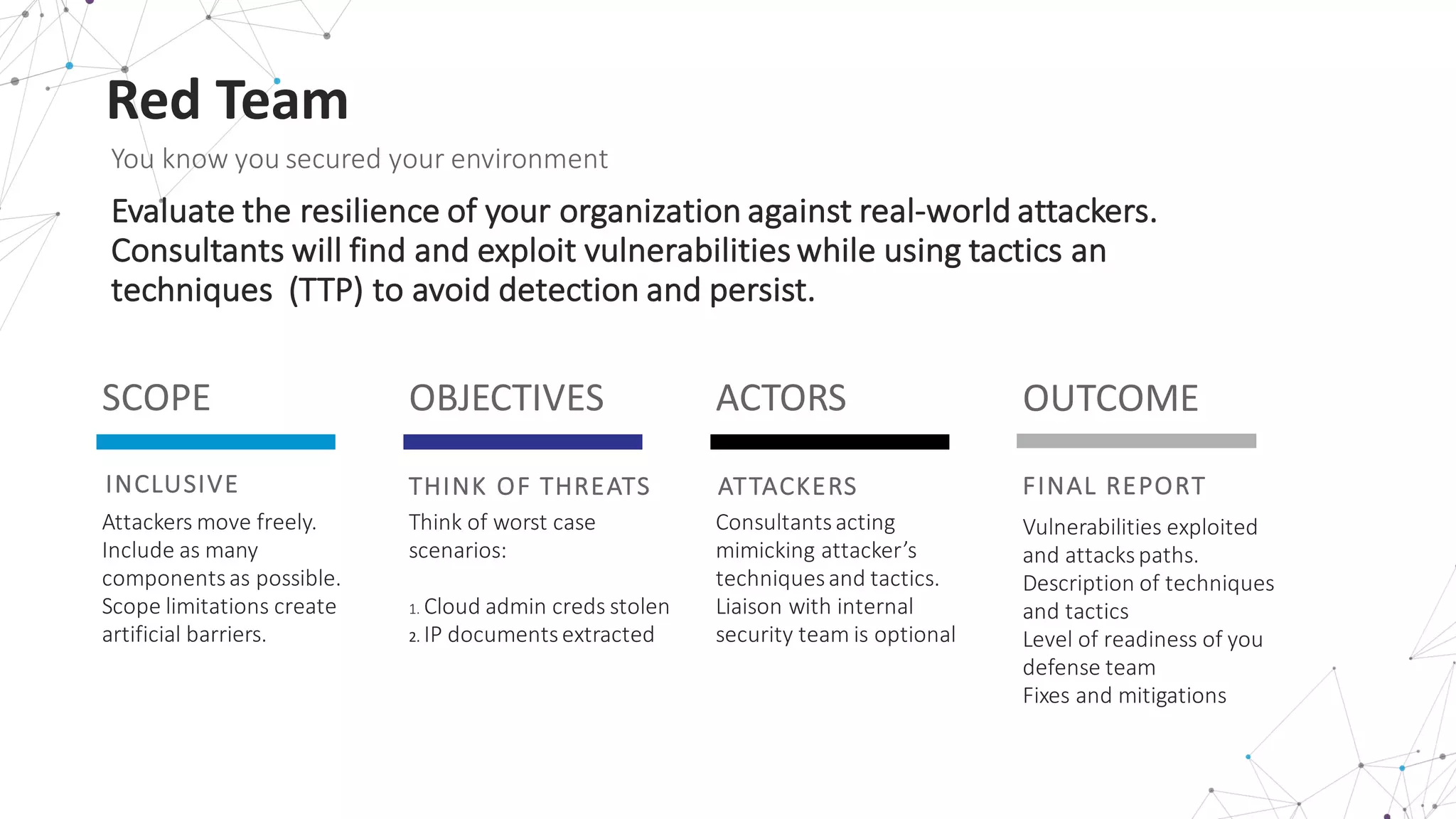 Red Team

You know you secured your environment

Evaluate the resilience of your organization against real-world attackers. Consultants will find and exploit vulnerabilities while using tactics an techniques (TTP) to avoid detection and persist.

SCOPE

INCLUSIVE

Attackers move freely. Include as many components as possible. Scope limitations create artificial barriers.

OBJECTIVES

THINK OF THREATS

Think of worst case scenarios:

1. Cloud admin creds stolen
2. IP documents extracted

ACTORS

ATTACKERS

Consultants acting mimicking attacker's techniques and tactics. Liaison with internal security team is optional

OUTCOME

FINAL REPORT

Vulnerabilities exploited and attacks paths.
Description of techniques and tactics
Level of readiness of you defense team
Fixes and mitigations